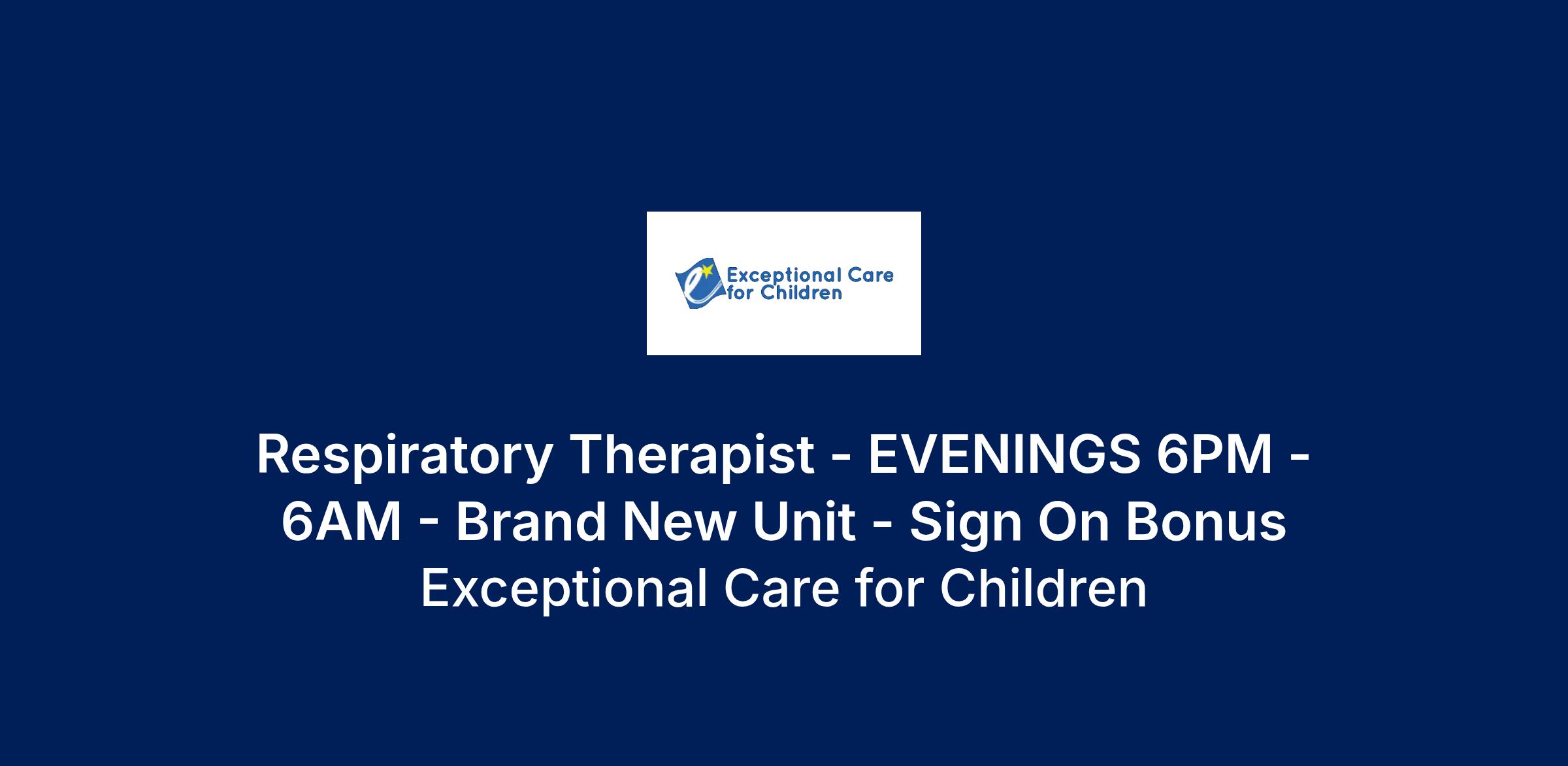 Exceptional Care for Children

Respiratory Therapist - EVENINGS 6PM - 6AM - Brand New Unit - Sign On Bonus

Exceptional Care for Children